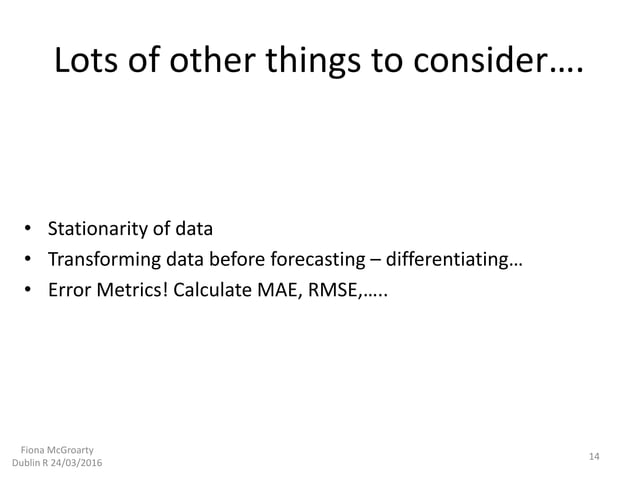 Lots of other things to consider….

• Stationarity of data
• Transforming data before forecasting – differentiating…
• Error Metrics! Calculate MAE, RMSE,…..

Fiona McGroarty
Dublin R 24/03/2016

14